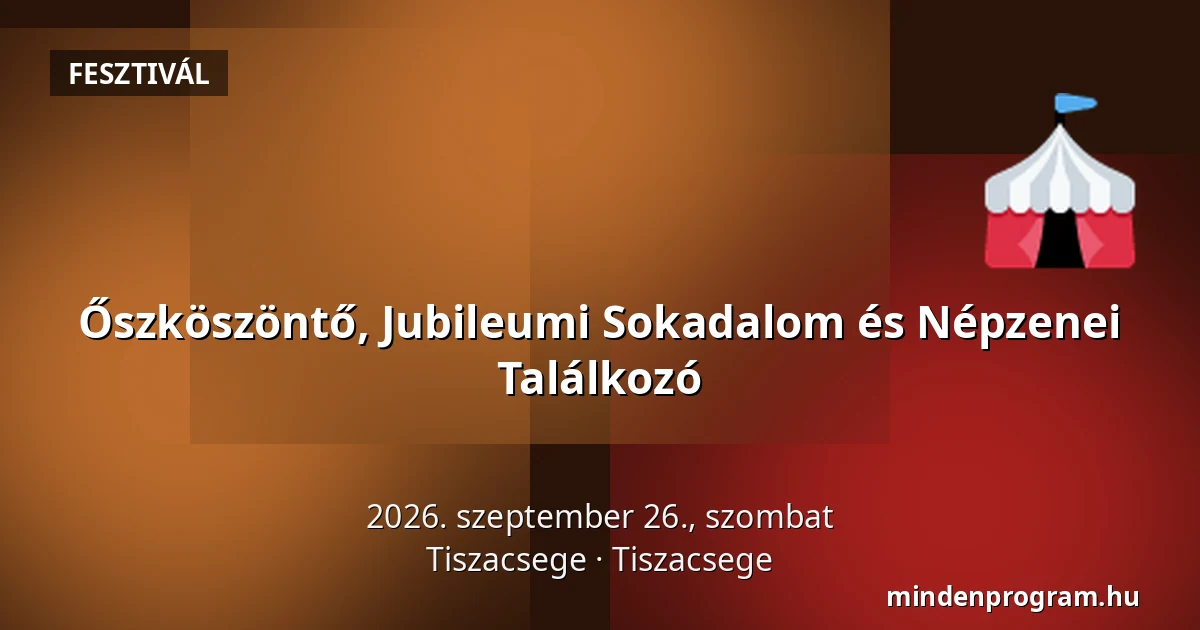 FESZTIVÁL

Őszköszöntő, Jubileumi Sokadalom és Népzenei Találkozó

2026. szeptember 26., szombat
Tiszacsege · Tiszacsege

mindenprogram.hu